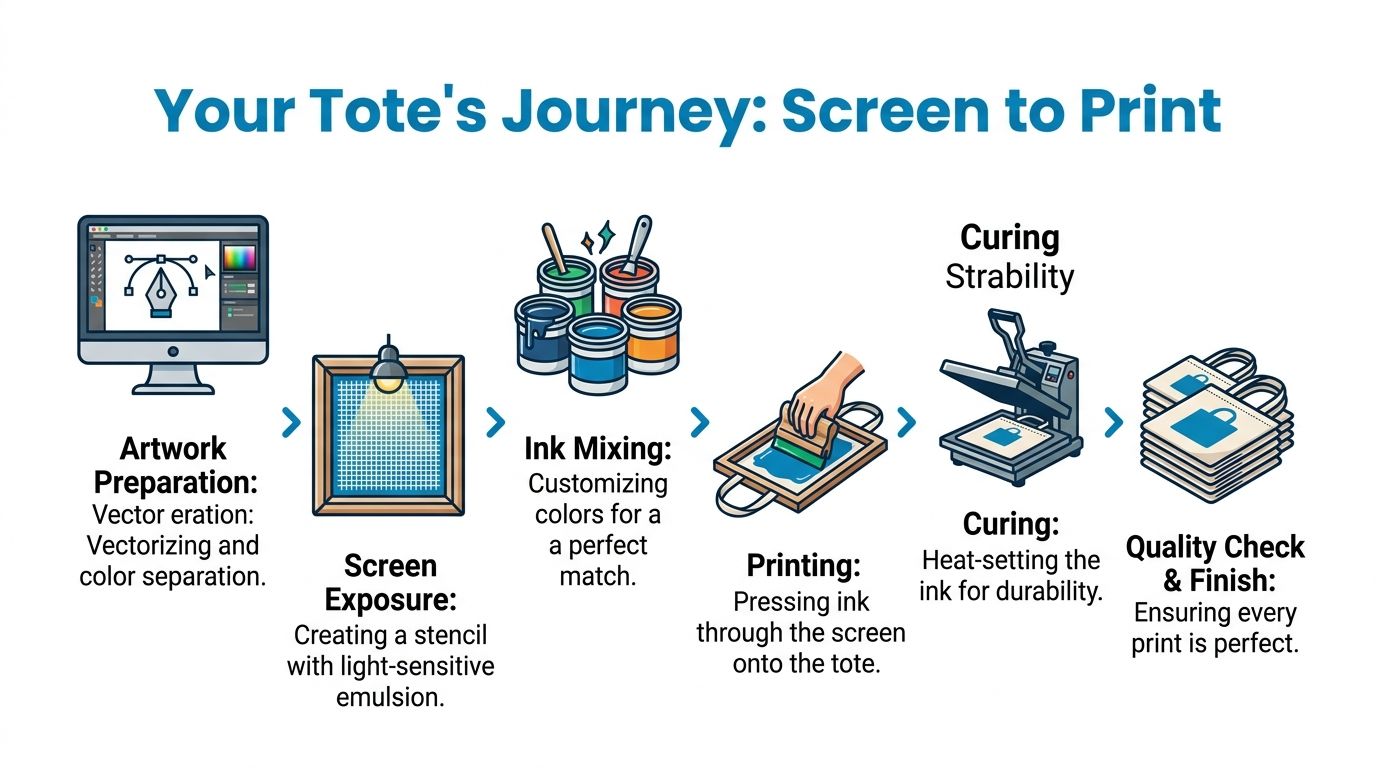 Your Tote's Journey: Screen to Print

Artwork Preparation: Vector eration: Vectorizing and color separation.

Screen Exposure: Creating a stencil with light-sensitive emulsion.

Ink Mixing: Customizing colors for a a perfect match.

Printing: Pressing ink through the screen onto the tote.

Curing
Strability

Curing: Heat-setting the ink for durability.

Quality Check & Finish: Ensuring every print is perfect.